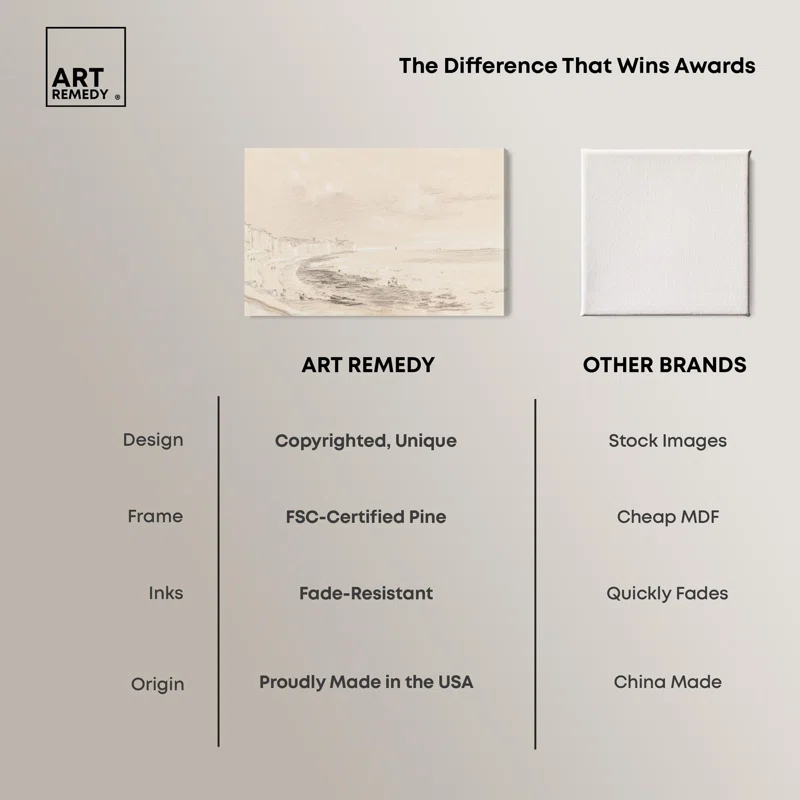 ART REMEDY ®

The Difference That Wins Awards

| | ART REMEDY | OTHER BRANDS |
|---|---|---|
| Design | Copyrighted, Unique | Stock Images |
| Frame | FSC-Certified Pine | Cheap MDF |
| Inks | Fade-Resistant | Quickly Fades |
| Origin | Proudly Made in the USA | China Made |